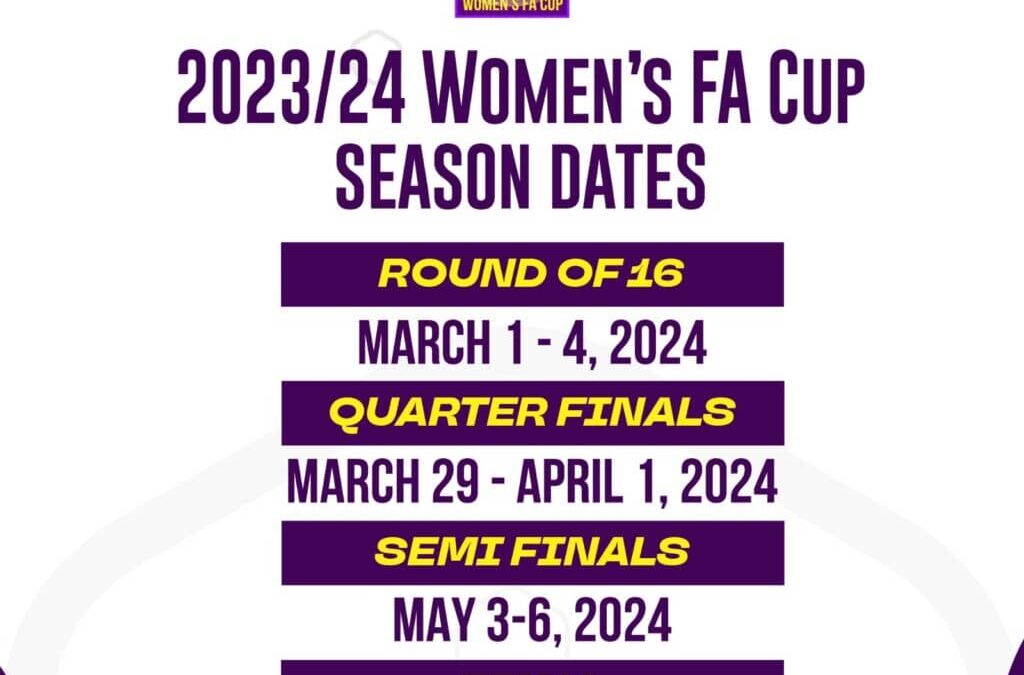 WOMEN'S FA CUP

2023/24 WOMEN'S FA CUP SEASON DATES

ROUND OF 16

MARCH 1 - 4, 2024

QUARTER FINALS

MARCH 29 - APRIL 1, 2024

SEMI FINALS

MAY 3-6, 2024